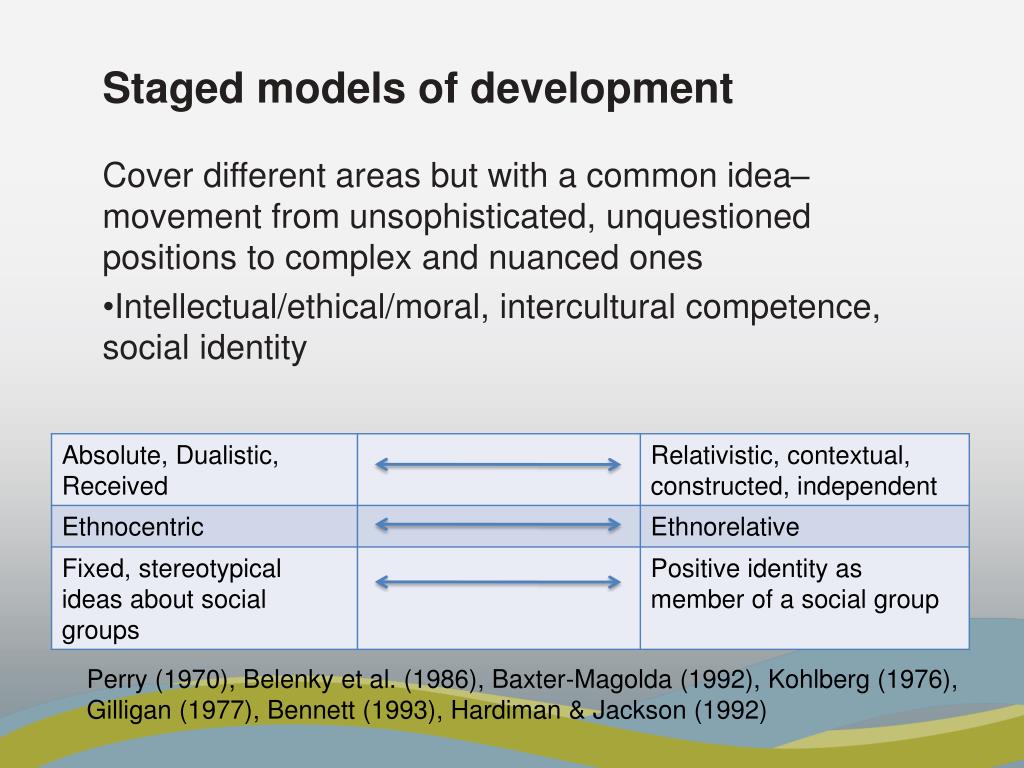 Staged models of development

Cover different areas but with a common idea– movement from unsophisticated, unquestioned positions to complex and nuanced ones

•Intellectual/ethical/moral, intercultural competence, social identity

| Absolute, Dualistic, Received | | Relativistic, contextual, constructed, independent |
|---|---|---|
| Ethnocentric | | Ethnorelative |
| Fixed, stereotypical ideas about social groups | | Positive identity as member of a social group |

Perry (1970), Belenky et al. (1986), Baxter-Magolda (1992), Kohlberg (1976), Gilligan (1977), Bennett (1993), Hardiman & Jackson (1992)